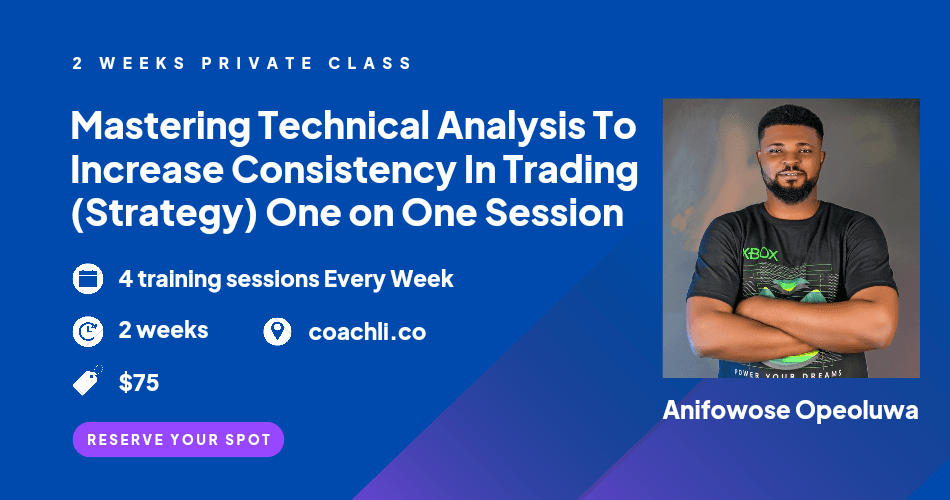 2 WEEKS PRIVATE CLASS

Mastering Technical Analysis To Increase Consistency In Trading (Strategy) One on One Session

4 training sessions Every Week

2 weeks

coachli.co

$75

RESERVE YOUR SPOT

XBOX

POWER YOUR DREAMS

Anifowose Opeoluwa